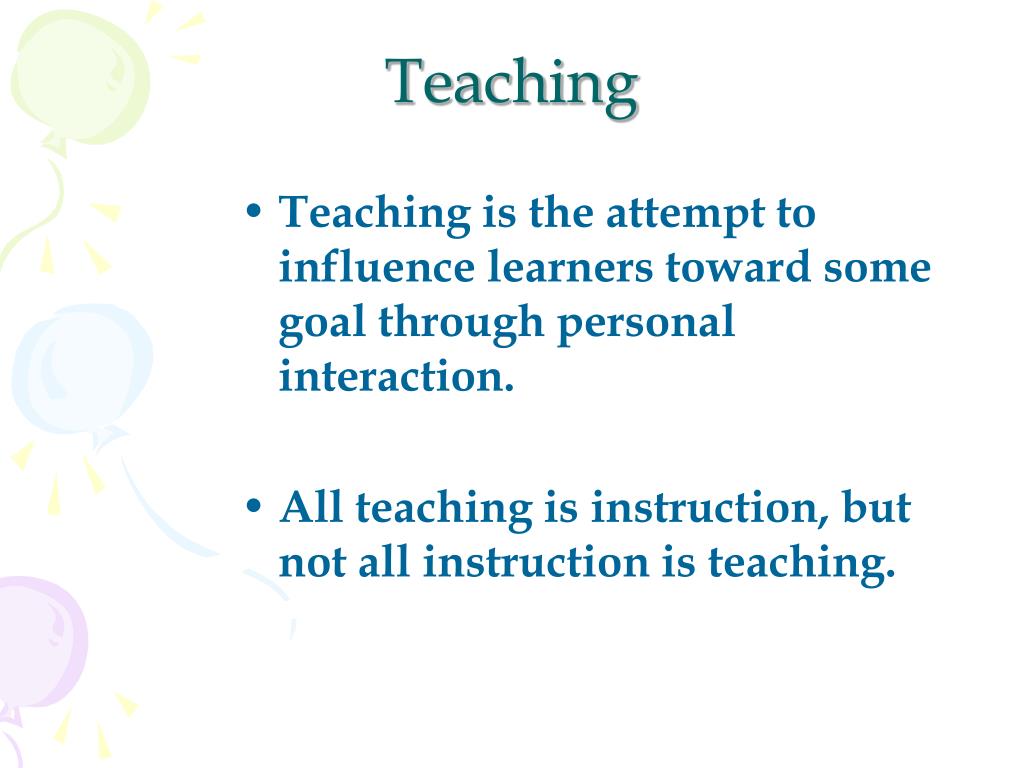 Teaching

• Teaching is the attempt to influence learners toward some goal through personal interaction.

• All teaching is instruction, but not all instruction is teaching.